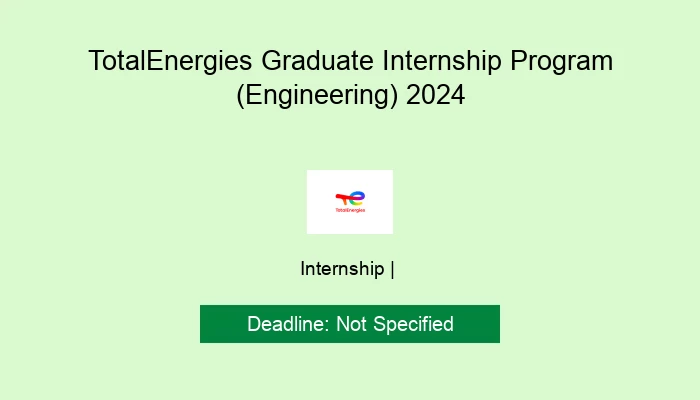 TotalEnergies Graduate Internship Program (Engineering) 2024

TotalEnergies

Internship |

Deadline: Not Specified